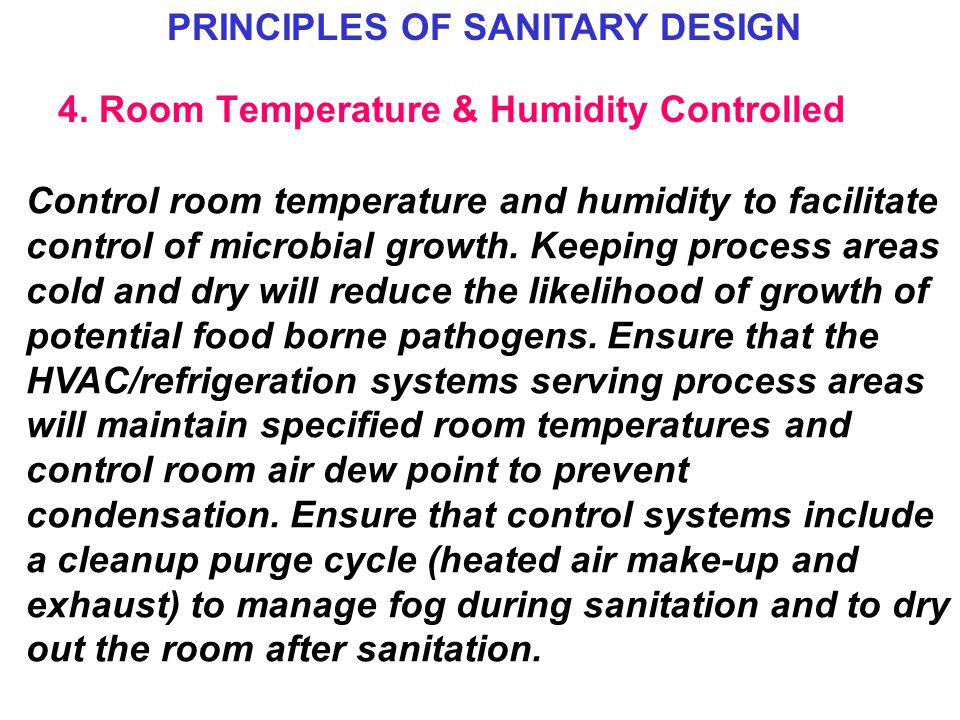 PRINCIPLES OF SANITARY DESIGN

4. Room Temperature & Humidity Controlled

Control room temperature and humidity to facilitate control of microbial growth. Keeping process areas cold and dry will reduce the likelihood of growth of potential food borne pathogens. Ensure that the HVAC/refrigeration systems serving process areas will maintain specified room temperatures and control room air dew point to prevent condensation. Ensure that control systems include a cleanup purge cycle (heated air make-up and exhaust) to manage fog during sanitation and to dry out the room after sanitation.